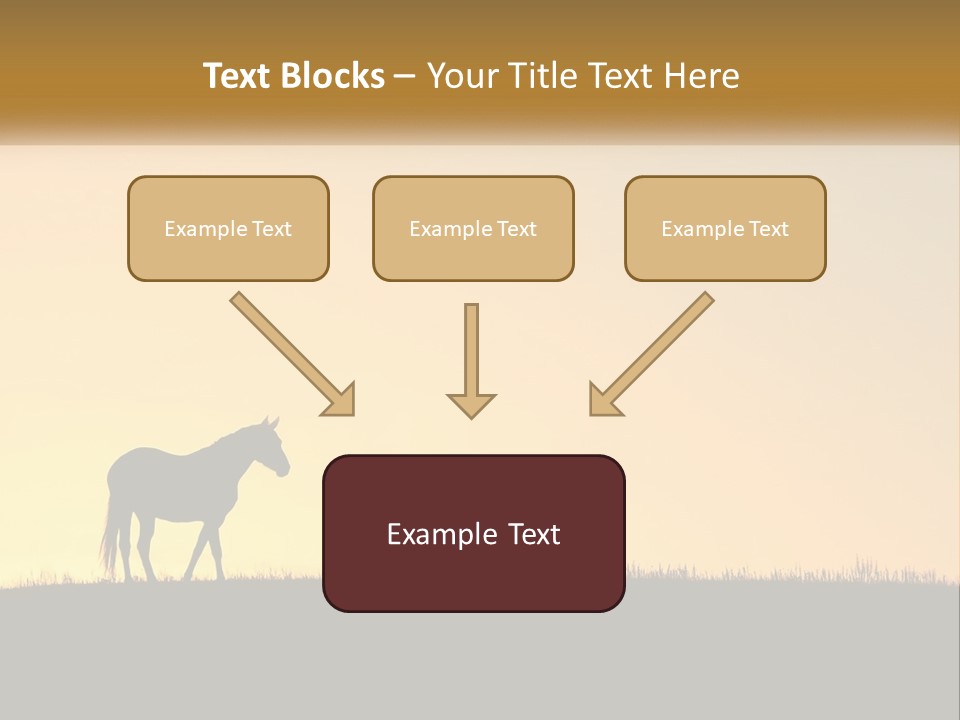 Text Blocks – Your Title Text Here

Example Text

Example Text

Example Text

Example Text